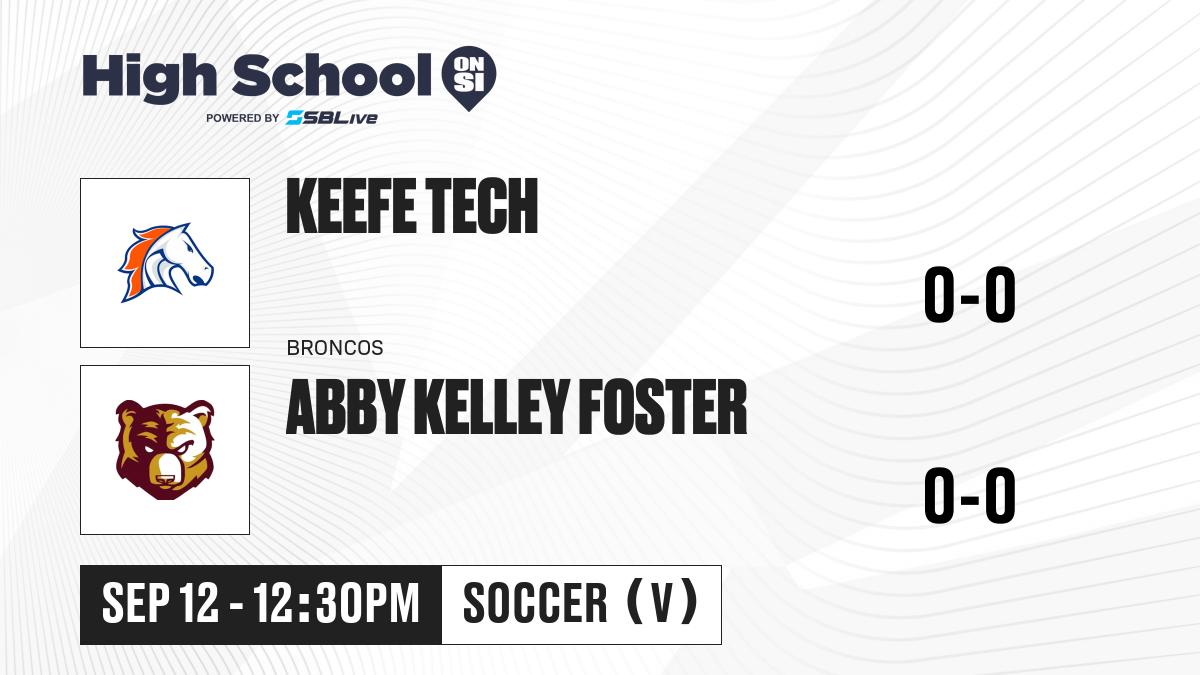 High School ON SI
POWERED BY SBLive

KEEFE TECH

0-0

BRONCOS

ABBY KELLEY FOSTER

0-0

SEP 12 - 12:30PM

SOCCER (V)